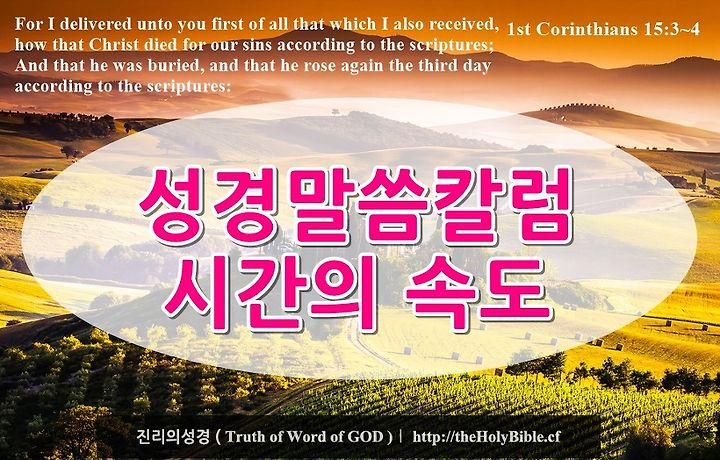 For I delivered unto you first of all that which I also received, how that Christ died for our sins according to the scriptures; And that he was buried, and that he rose again the third day according to the scriptures:

1st Corinthians 15:3~4

성경말씀칼럼
시간의 속도

진리의성경 ( Truth of Word of GOD ) | http://theHolyBible.cf